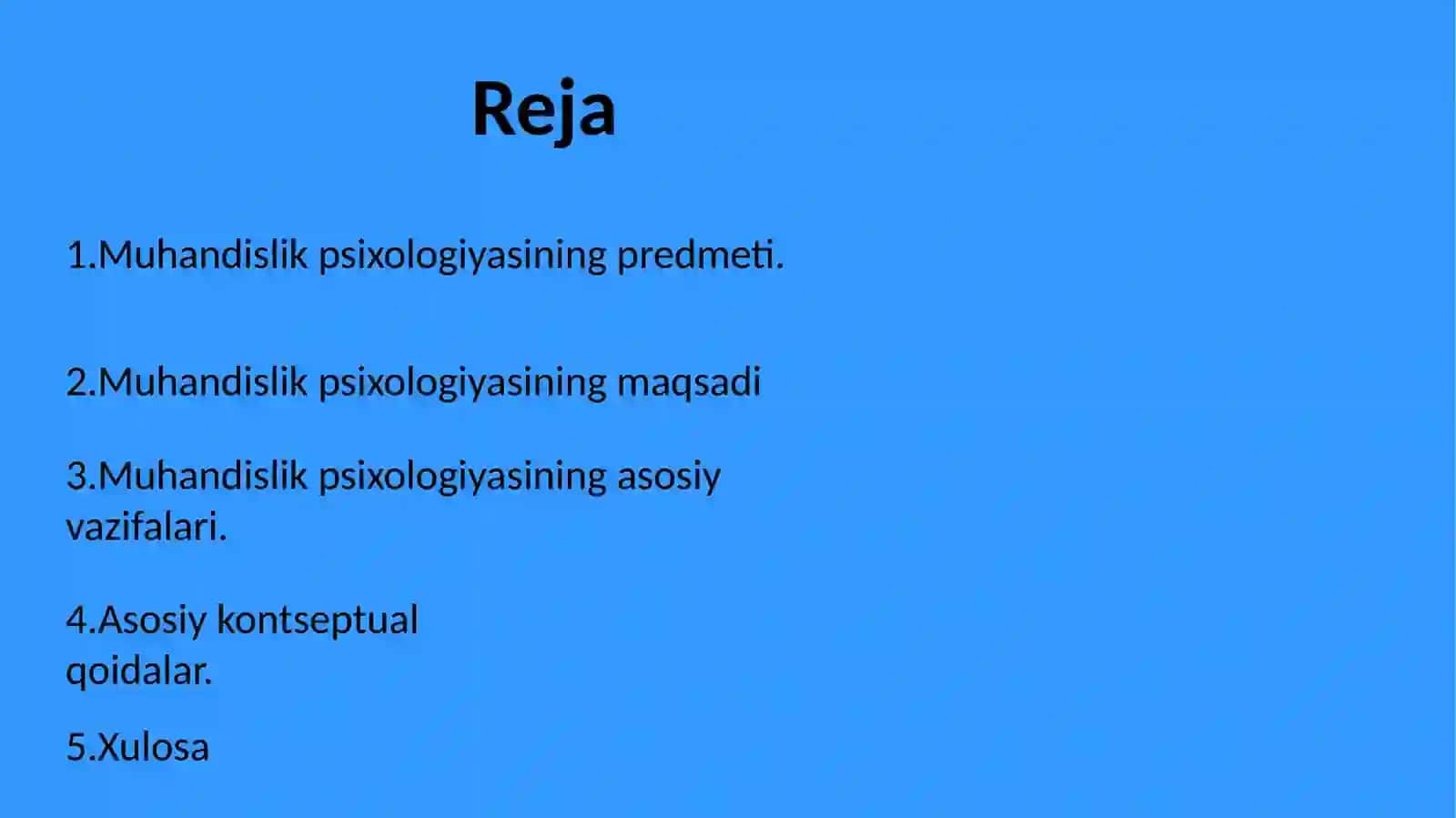 Reja

1.Muhandislik psixologiyasining predmeti.

2.Muhandislik psixologiyasining maqsadi

3.Muhandislik psixologiyasining asosiy vazifalari.

4.Asosiy kontseptual qoidalar.

5.Xulosa